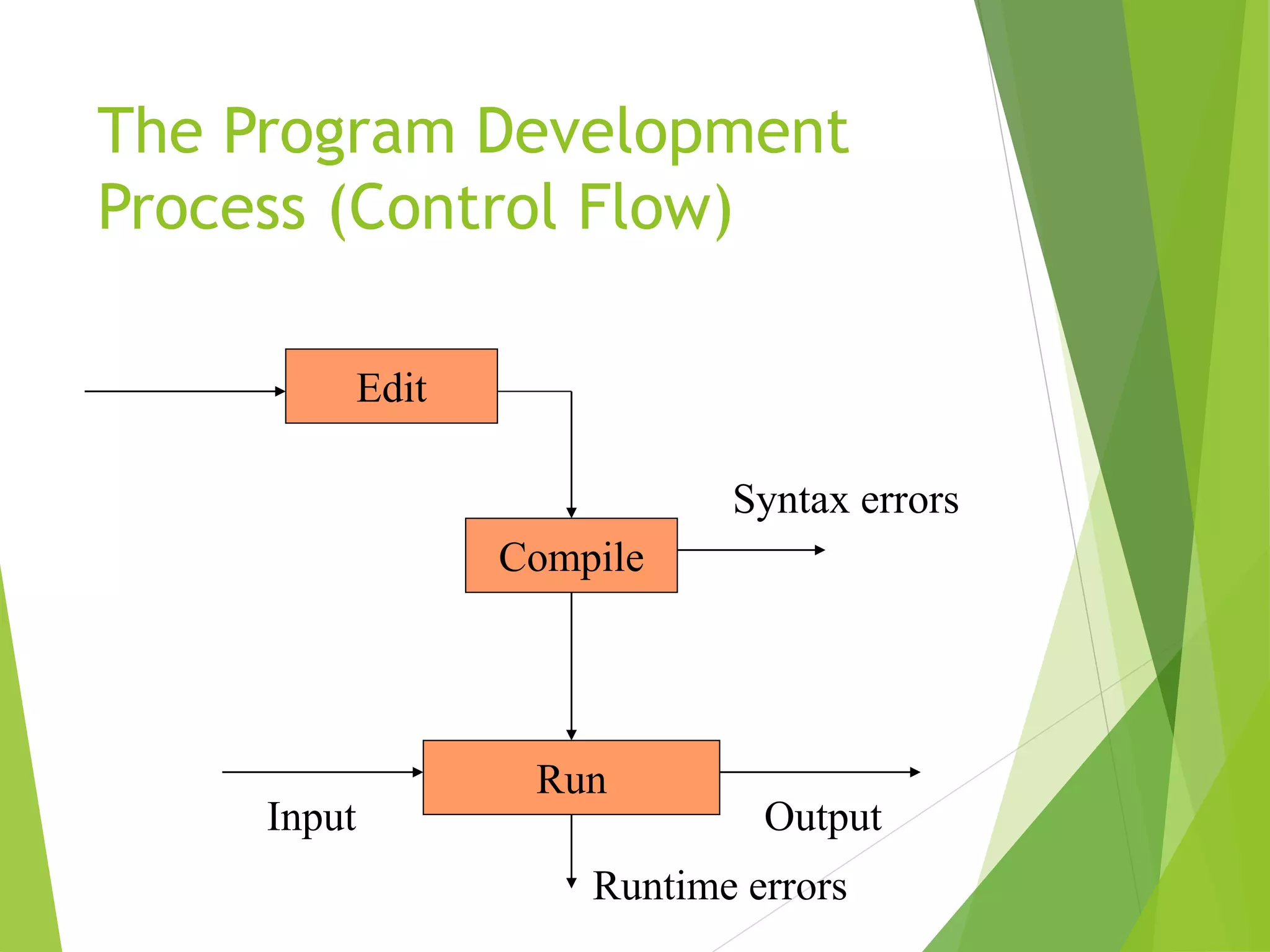 The Program Development Process (Control Flow)

Edit

Syntax errors

Compile

Run

Input

Output

Runtime errors